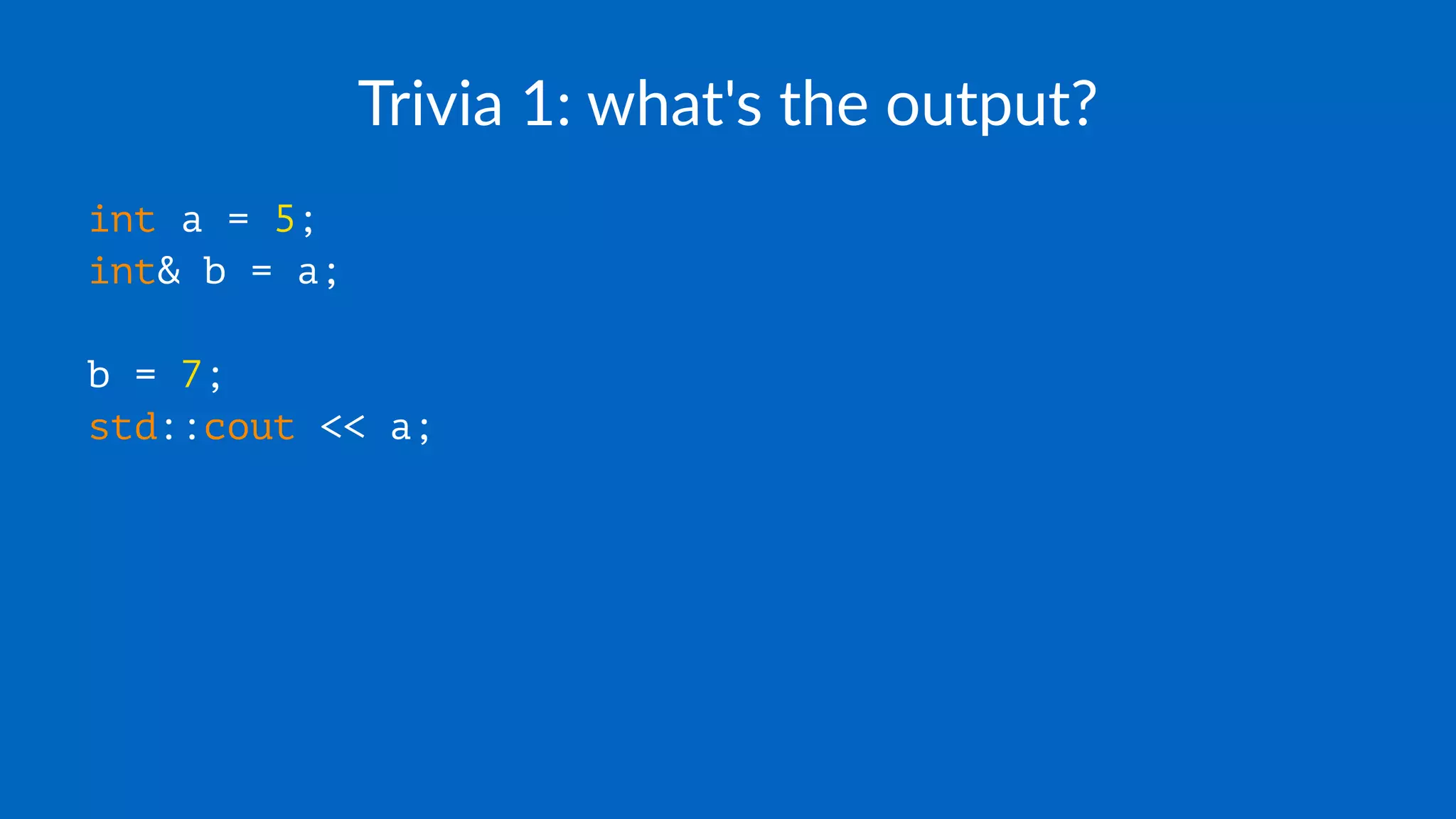 Trivia 1: what's the output?

int a = 5;
int& b = a;

b = 7;
std::cout << a;